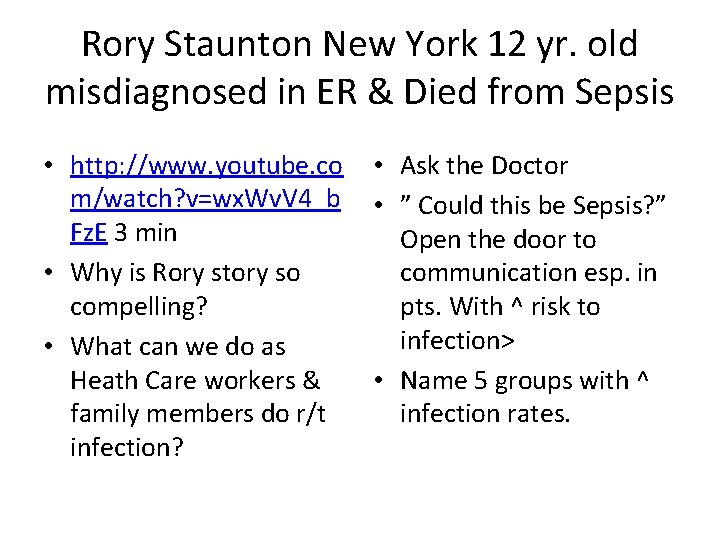 Rory Staunton New York 12 yr. old misdiagnosed in ER & Died from Sepsis

• http://www.youtube.com/watch?v=wxWvV4_bFzE 3 min
• Why is Rory story so compelling?
• What can we do as Heath Care workers & family members do r/t infection?

• Ask the Doctor
• ” Could this be Sepsis?” Open the door to communication esp. in pts. With ^ risk to infection>
• Name 5 groups with ^ infection rates.